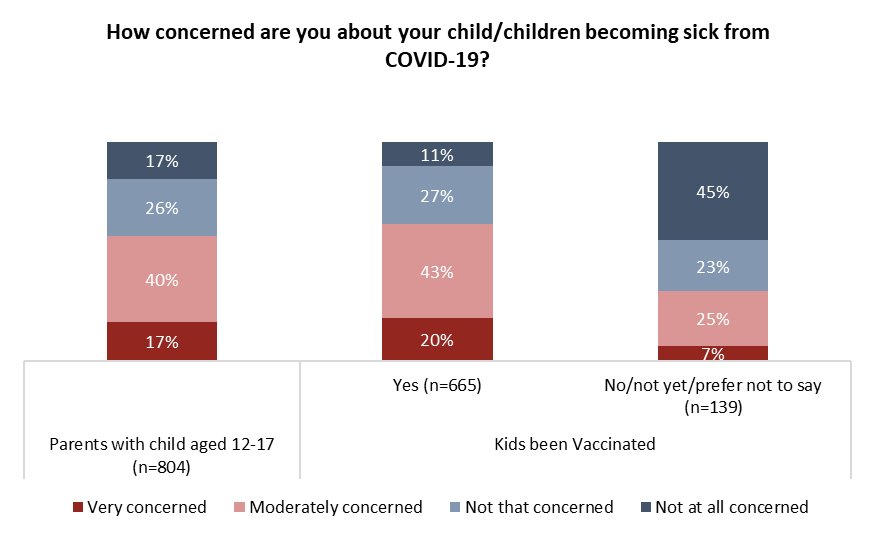 How concerned are you about your child/children becoming sick from COVID-19?

17%
26%
40%
17%

11%
27%
43%
20%

45%
23%
25%
7%

Yes (n=665)
No/not yet/prefer not to say (n=139)

Parents with child aged 12-17 (n=804)
Kids been Vaccinated

Very concerned
Moderately concerned
Not that concerned
Not at all concerned